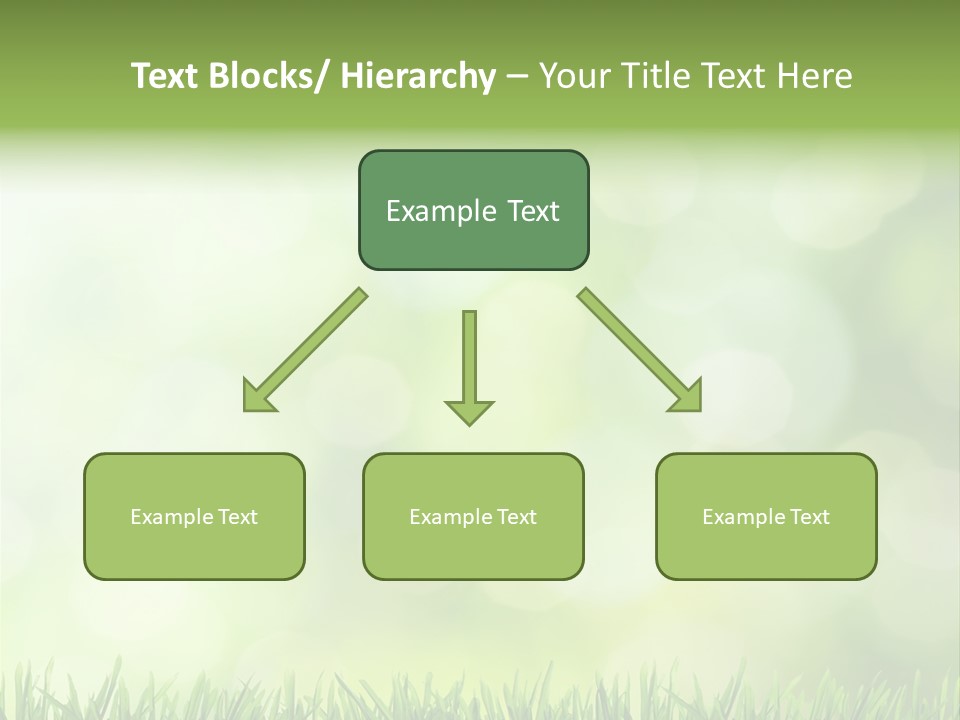 Text Blocks/ Hierarchy – Your Title Text Here

Example Text

Example Text

Example Text

Example Text